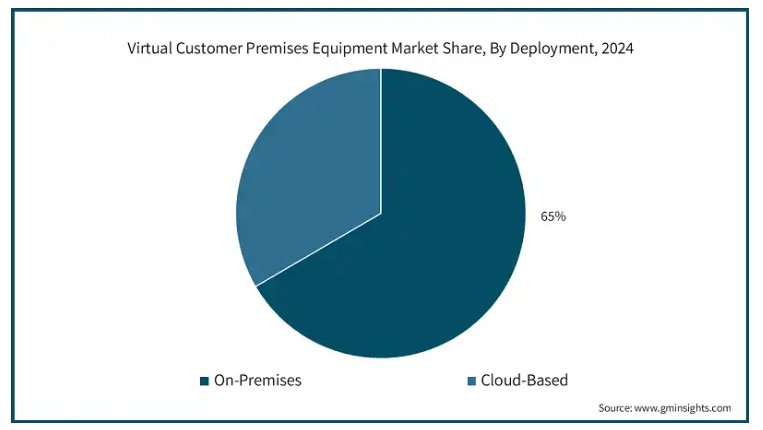 Virtual Customer Premises Equipment Market Share, By Deployment, 2024

65%

On-Premises

Cloud-Based

Source: www.gminsights.com